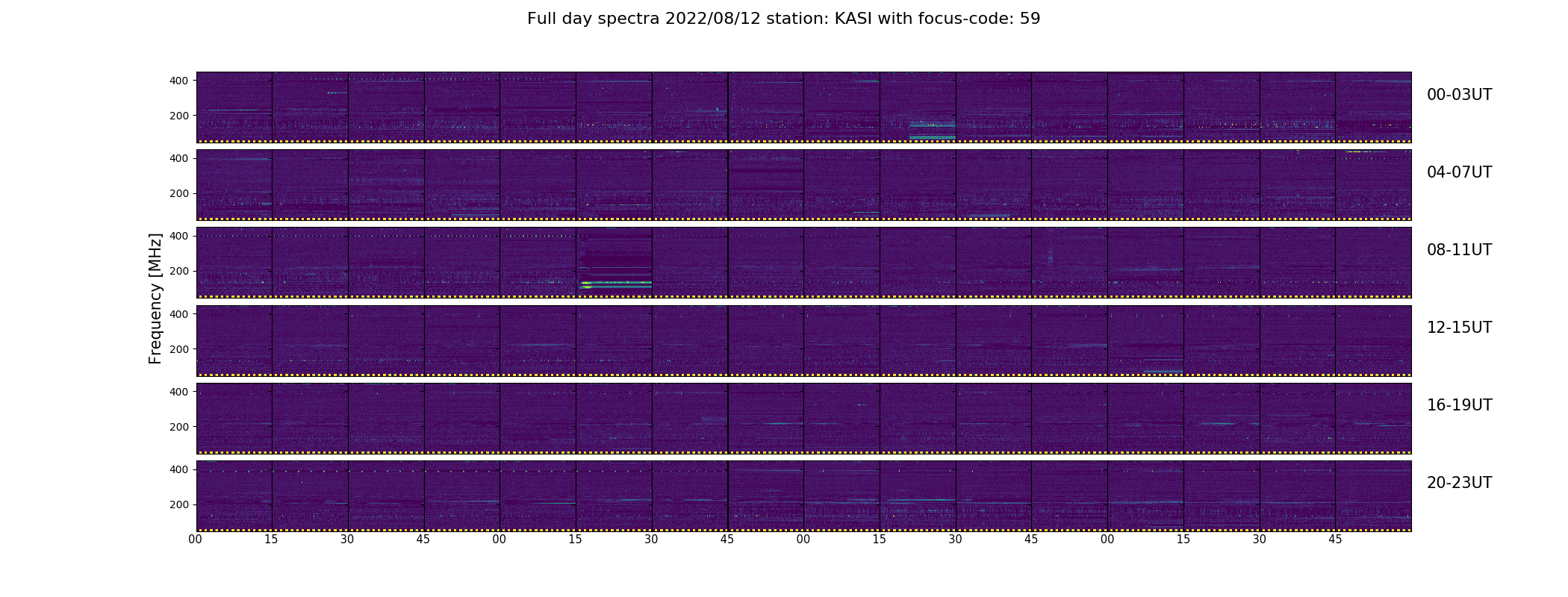 Full day spectra 2022/08/12 station: KASI with focus-code: 59

Frequency [MHz]

400
200
00-03UT

400
200
04-07UT

400
200
08-11UT

400
200
12-15UT

400
200
16-19UT

400
200
20-23UT

00 15 30 45 00 15 30 45 00 15 30 45 00 15 30 45